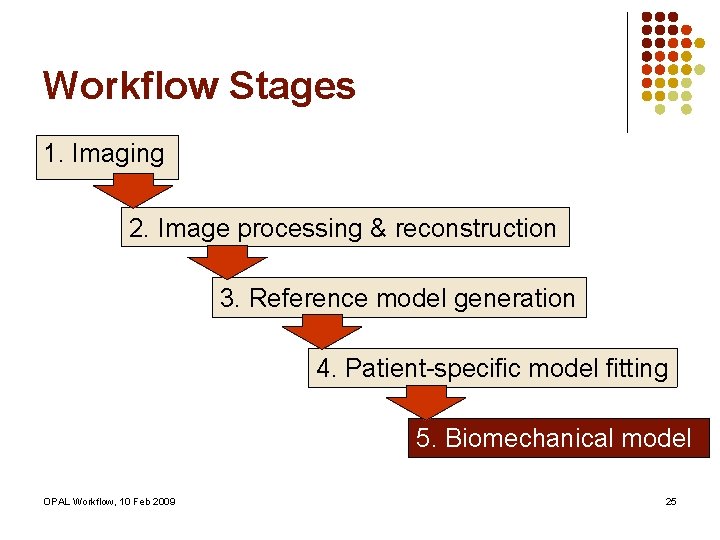 Workflow Stages

1. Imaging

2. Image processing & reconstruction

3. Reference model generation

4. Patient-specific model fitting

5. Biomechanical model

OPAL Workflow, 10 Feb 2009

25